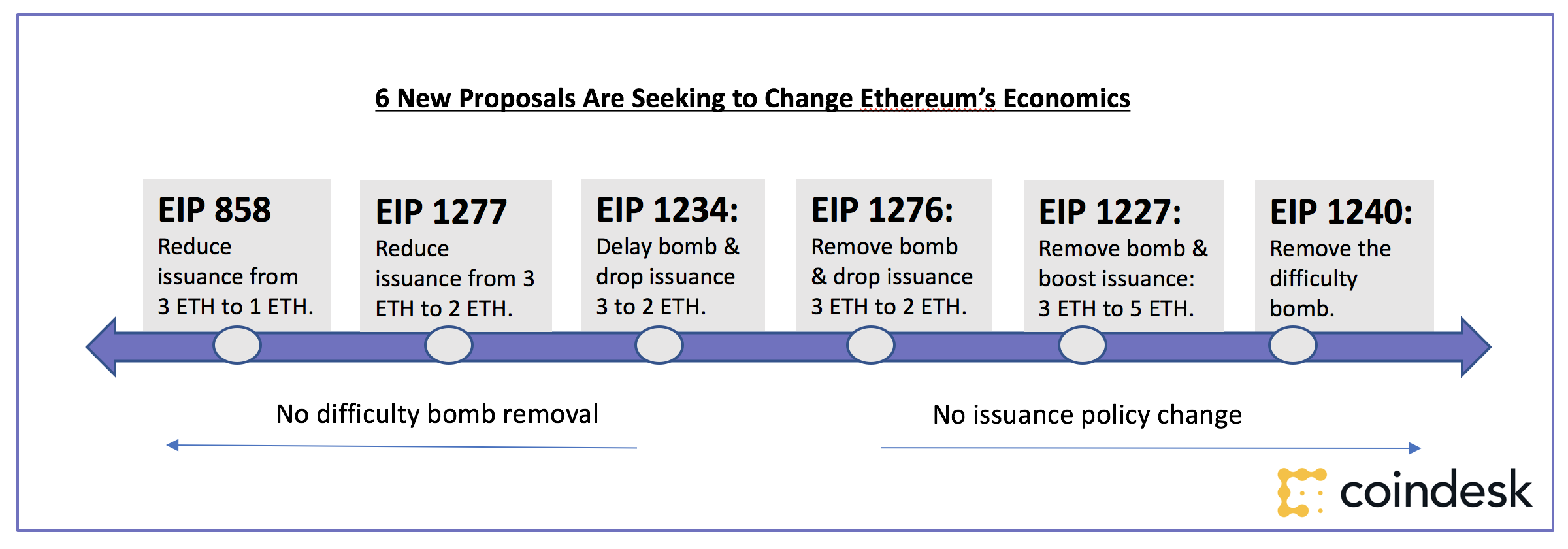 6 New Proposals Are Seeking to Change Ethereum's Economics

EIP 858
Reduce issuance from 3 ETH to 1 ETH.

EIP 1277
Reduce issuance from 3 ETH to 2 ETH.

EIP 1234:
Delay bomb & drop issuance 3 to 2 ETH.

EIP 1276:
Remove bomb & drop issuance 3 ETH to 2 ETH.

EIP 1227:
Remove bomb & boost issuance: 3 ETH to 5 ETH.

EIP 1240:
Remove the difficulty bomb.

No difficulty bomb removal

No issuance policy change

coindesk